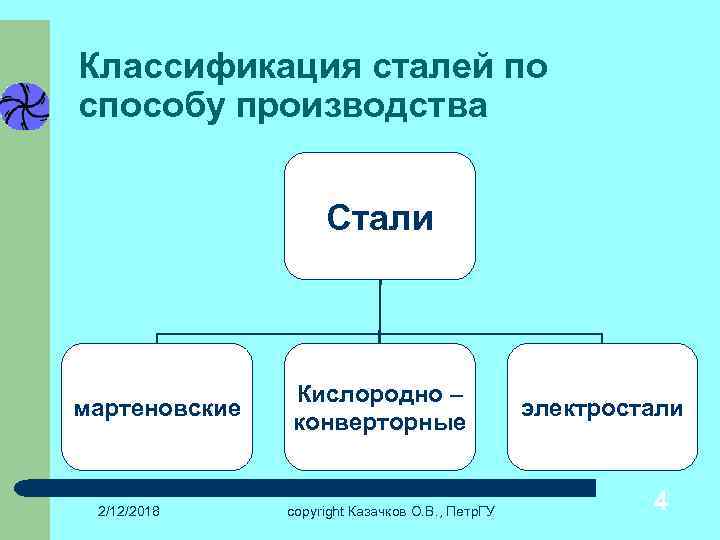 Классификация сталей по способу производства

Стали

мартеновские

Кислородно – конверторные

электростали

2/12/2018

copyright Казачков О.В., ПетрГУ

4